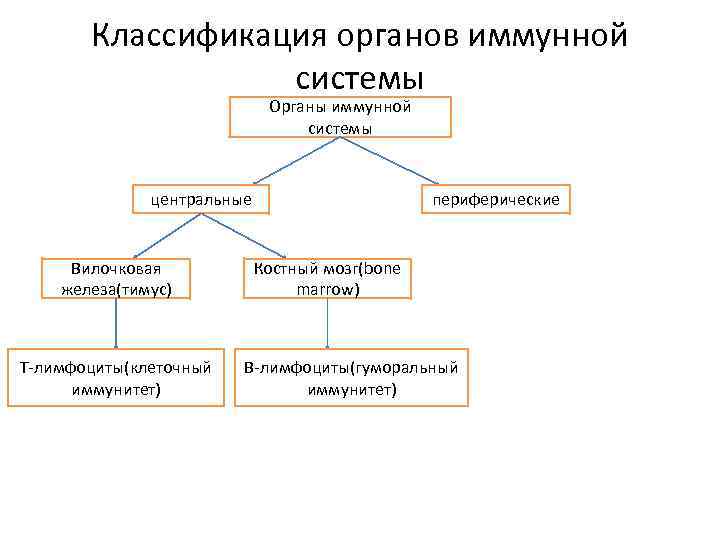 Классификация органов иммунной системы

Органы иммунной системы

центральные

периферические

Вилочковая железа(тимус)

Костный мозг(bone marrow)

Т-лимфоциты(клеточный иммунитет)

В-лимфоциты(гуморальный иммунитет)